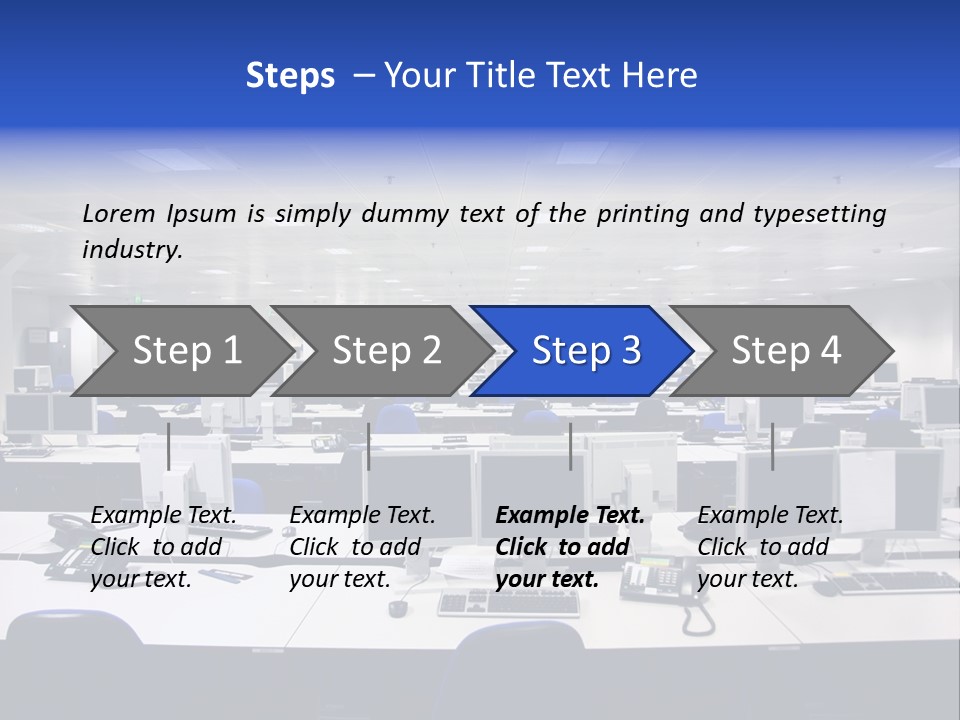 Steps – Your Title Text Here

Lorem Ipsum is simply dummy text of the printing and typesetting industry.

Step 1

Step 2

Step 3

Step 4

Example Text. Click to add your text.

Example Text. Click to add your text.

Example Text. Click to add your text.

Example Text. Click to add your text.